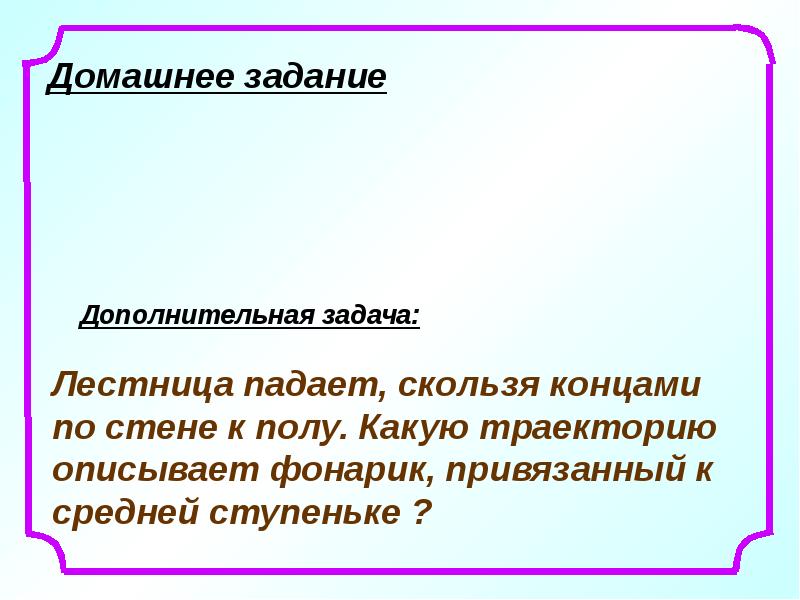 Домашнее задание

Дополнительная задача:

Лестница падает, скользя концами по стене к полу. Какую траекторию описывает фонарик, привязанный к средней ступеньке ?